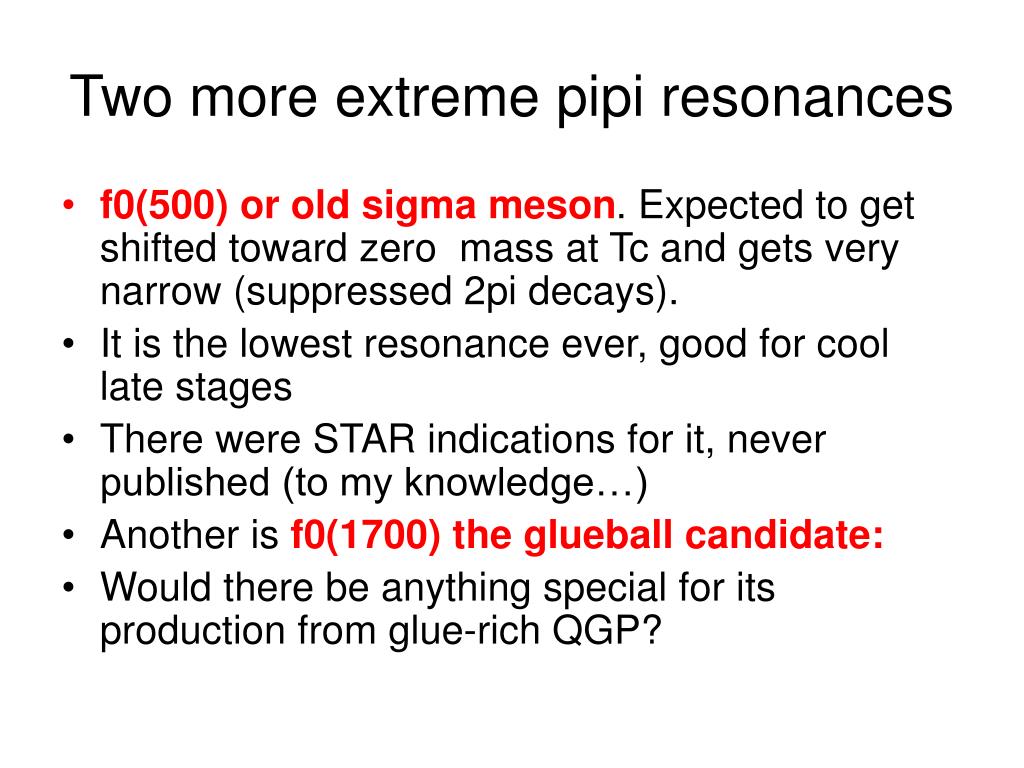 Two more extreme pipi resonances

• f0(500) or old sigma meson. Expected to get shifted toward zero mass at Tc and gets very narrow (suppressed 2pi decays).
• It is the lowest resonance ever, good for cool late stages
• There were STAR indications for it, never published (to my knowledge…)
• Another is f0(1700) the glueball candidate:
• Would there be anything special for its production from glue-rich QGP?